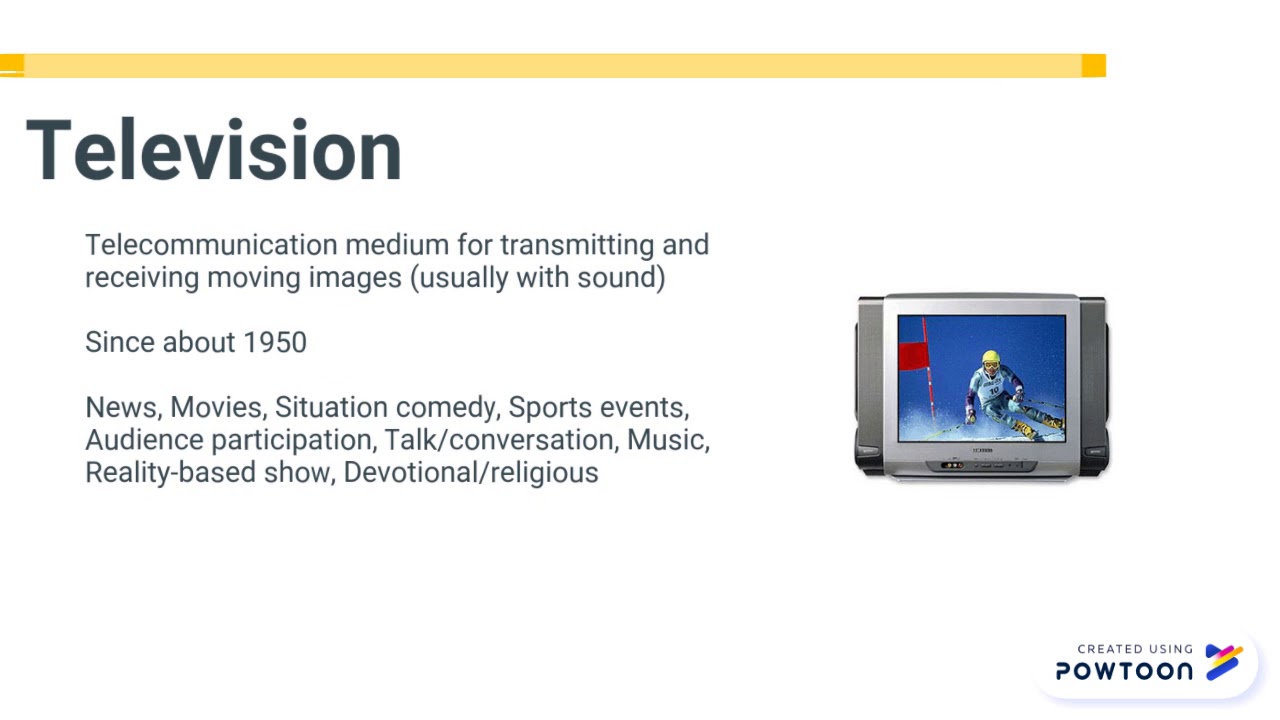 Television

Telecommunication medium for transmitting and receiving moving images (usually with sound)

Since about 1950

News, Movies, Situation comedy, Sports events, Audience participation, Talk/conversation, Music, Reality-based show, Devotional/religious

CREATED USING
POWTOON